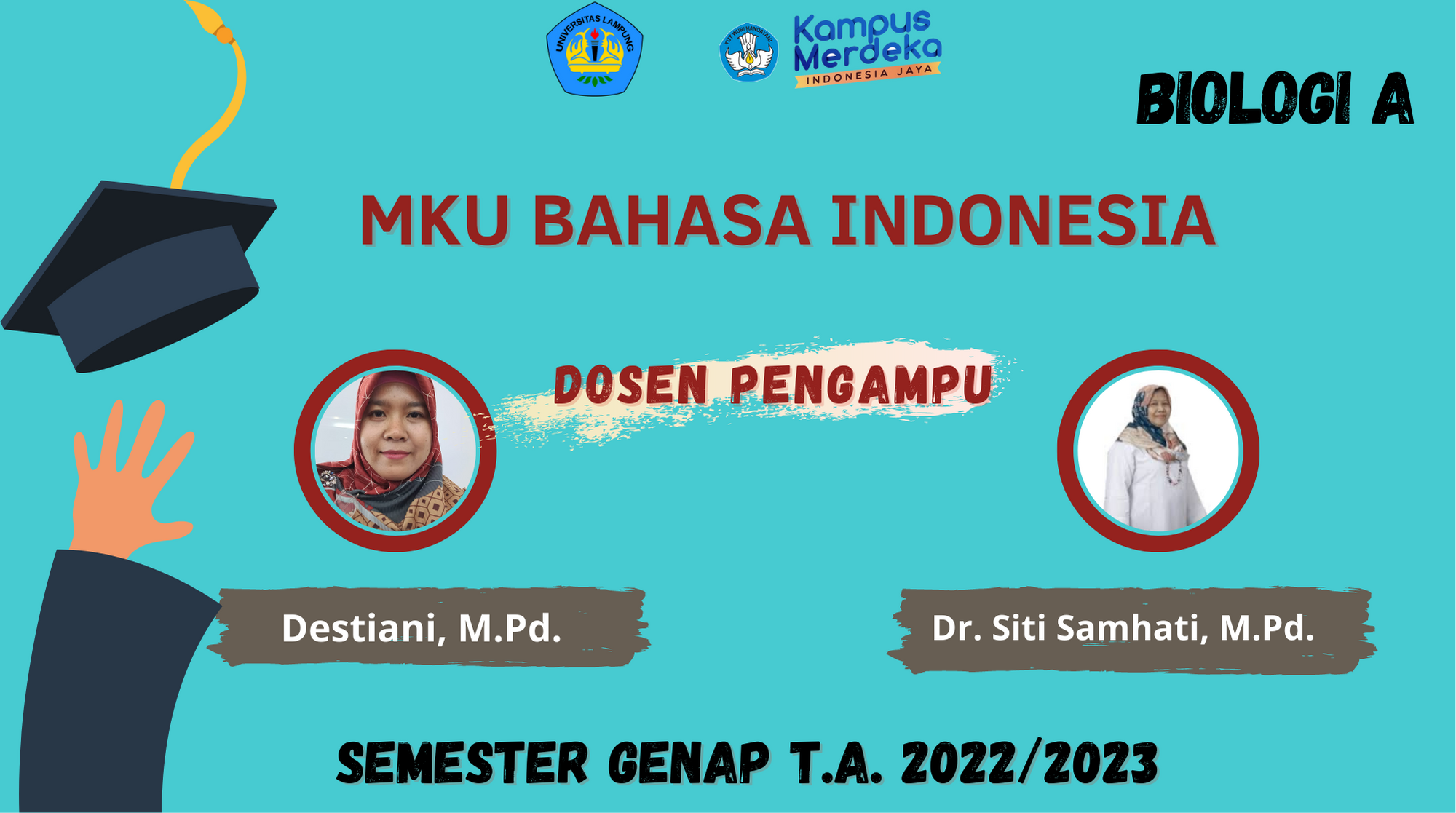 UNIVERSITAS LAMPUNG

TUT WURI HANDAYANI

Kampus Merdeka
INDONESIA JAYA

BIOLOGI A

MKU BAHASA INDONESIA

DOSEN PENGAMPU

Destiani, M.Pd.

Dr. Siti Samhati, M.Pd.

SEMESTER GENAP T.A. 2022/2023